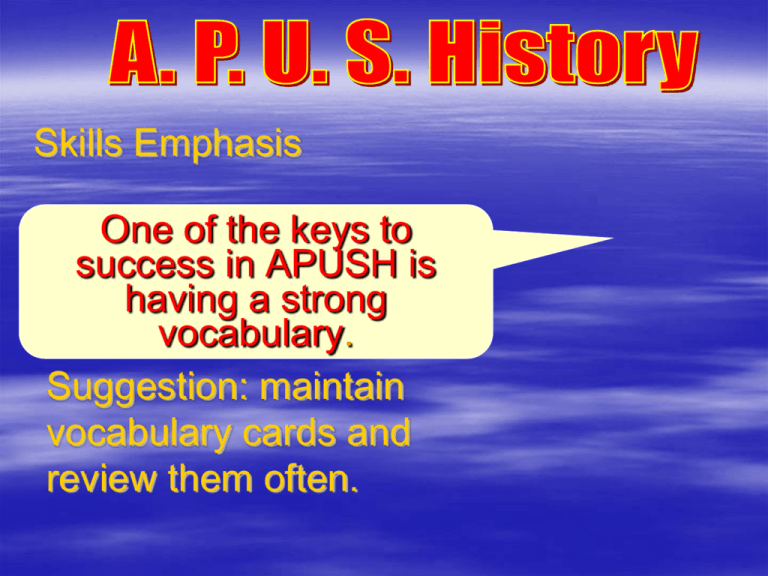 A. P. U. S. History

Skills Emphasis

One of the keys to success in APUSH is having a strong vocabulary.

Suggestion: maintain vocabulary cards and review them often.